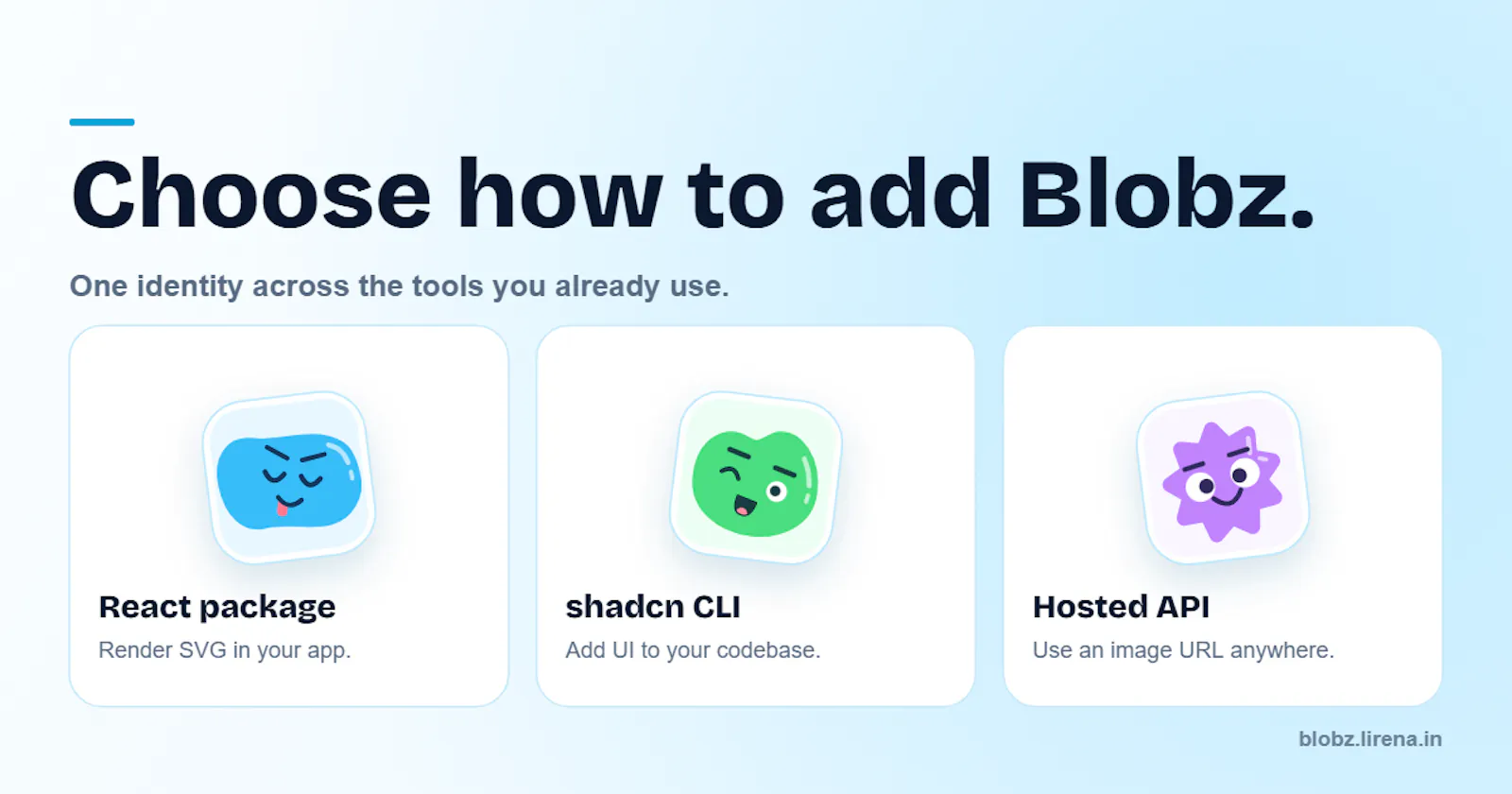 Choose how to add Blobz.

One identity across the tools you already use.

React package

Render SVG in your app.

shadcn CLI

Add UI to your codebase.

Hosted API

Use an image URL anywhere.

blobz.lirena.in